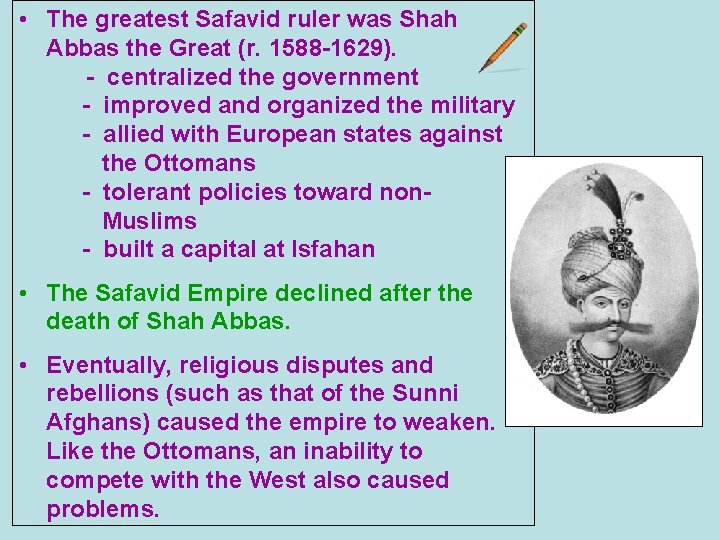 • The greatest Safavid ruler was Shah Abbas the Great (r. 1588-1629).
- centralized the government
- improved and organized the military
- allied with European states against the Ottomans
- tolerant policies toward non-Muslims
- built a capital at Isfahan

• The Safavid Empire declined after the death of Shah Abbas.

• Eventually, religious disputes and rebellions (such as that of the Sunni Afghans) caused the empire to weaken. Like the Ottomans, an inability to compete with the West also caused problems.